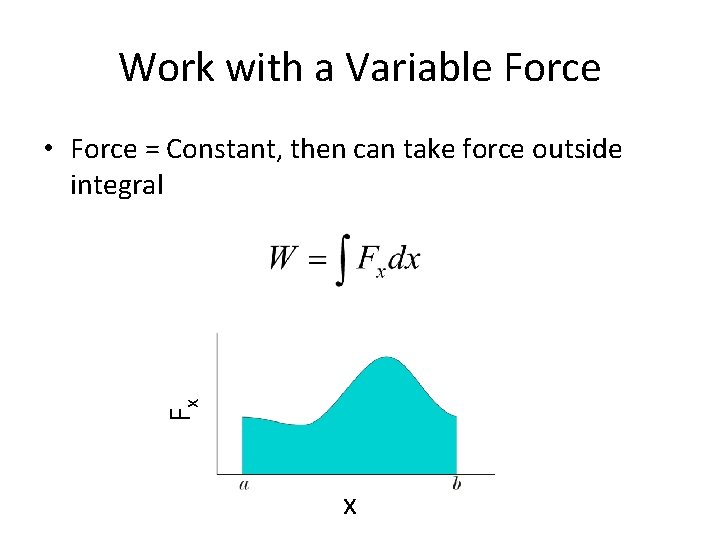 Work with a Variable Force

• Force = Constant, then can take force outside integral

$W = \int F_x dx$

$F_x$

$a$

$b$

x